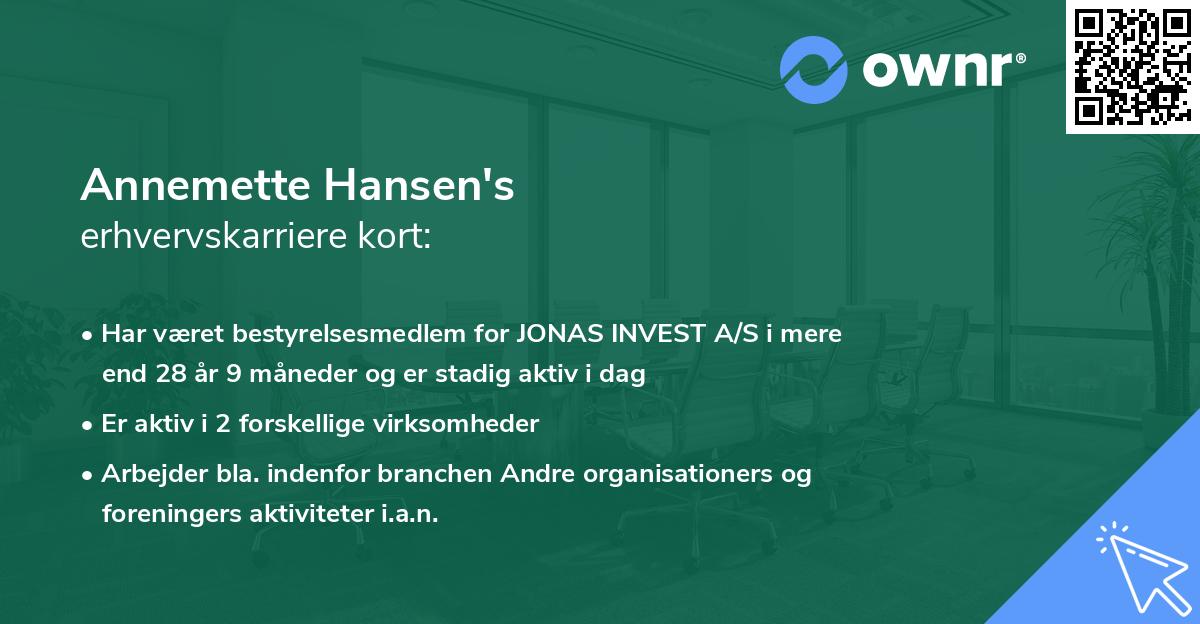 ownr®

Annemette Hansen's
erhvervskarriere kort:

• Har været bestyrelsesmedlem for JONAS INVEST A/S i mere end 28 år 9 måneder og er stadig aktiv i dag
• Er aktiv i 2 forskellige virksomheder
• Arbejder bla. indenfor branchen Andre organisationers og foreningers aktiviteter i.a.n.